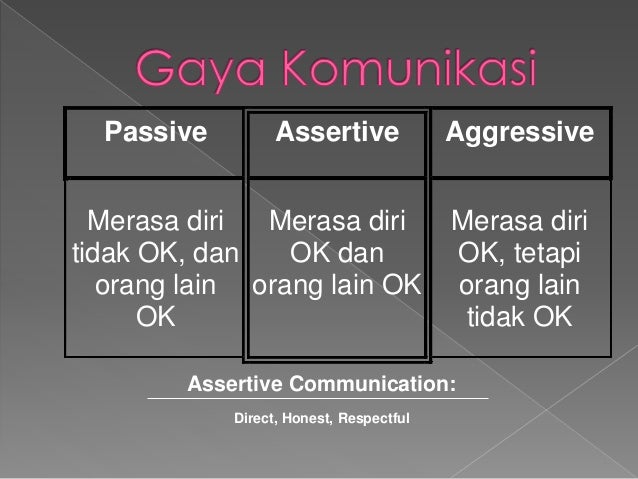 Gaya Komunikasi

| Passive | Assertive | Aggressive |
|---|---|---|
| Merasa diri tidak OK, dan orang lain OK | Merasa diri OK dan orang lain OK | Merasa diri OK, tetapi orang lain tidak OK |

Assertive Communication:

Direct, Honest, Respectful